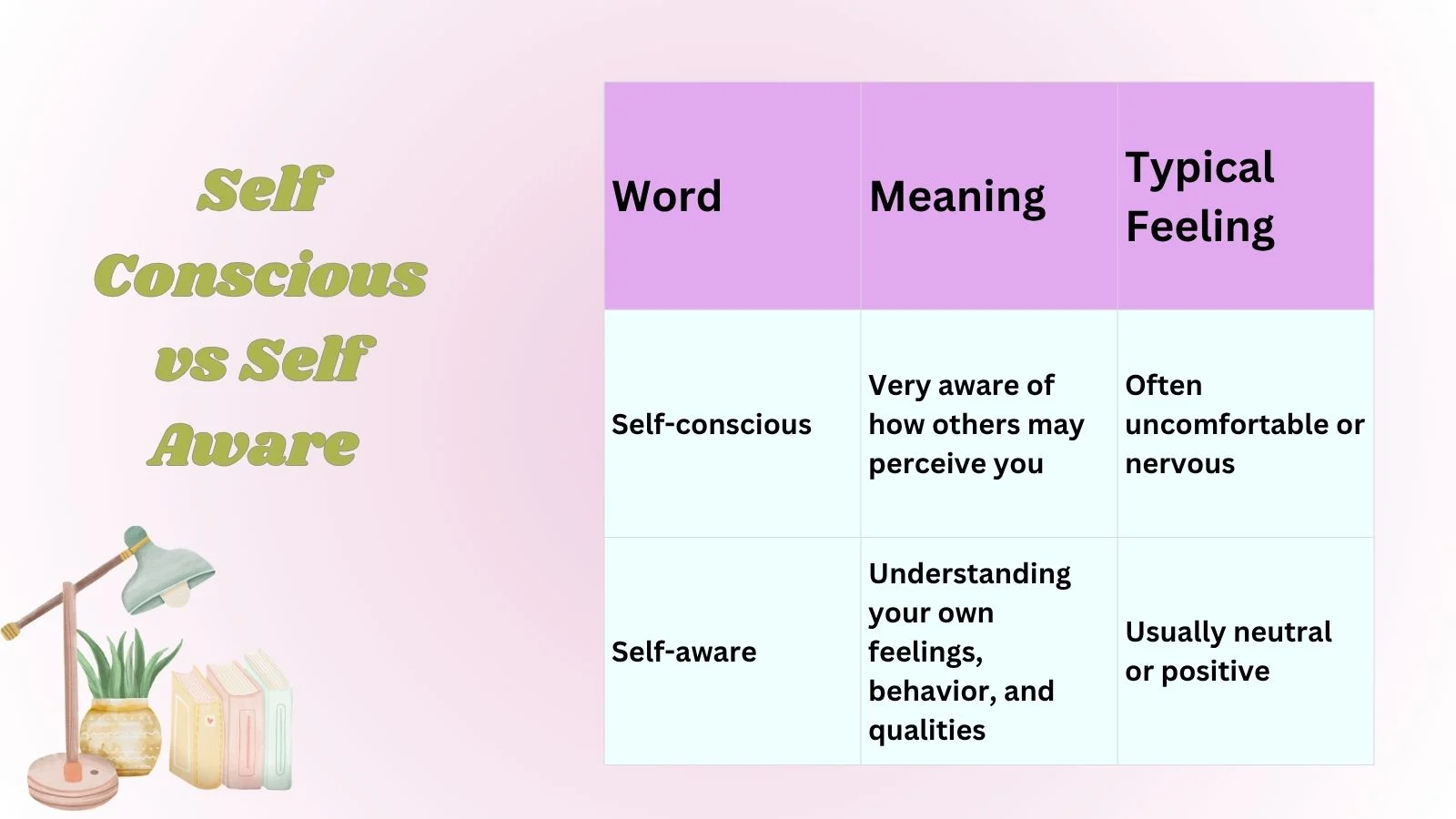 Self Conscious vs Self Aware

| Word | Meaning | Typical Feeling |
|---|---|---|
| Self-conscious | Very aware of how others may perceive you | Often uncomfortable or nervous |
| Self-aware | Understanding your own feelings, behavior, and qualities | Usually neutral or positive |